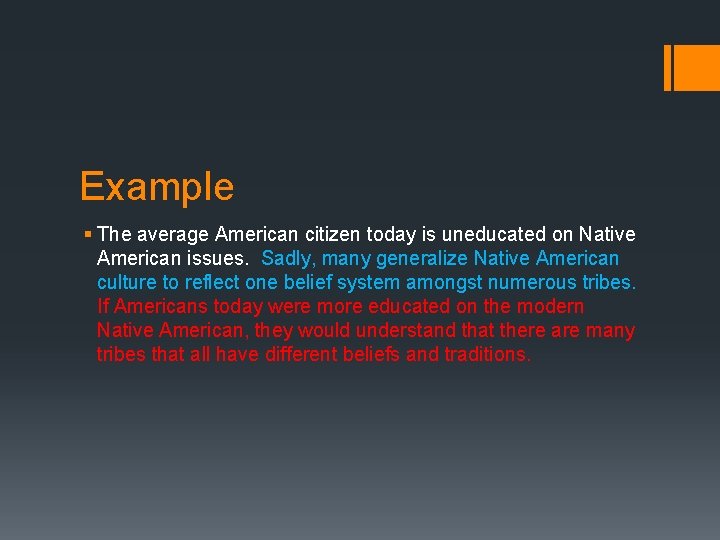 Example

▪ The average American citizen today is uneducated on Native American issues. Sadly, many generalize Native American culture to reflect one belief system amongst numerous tribes. If Americans today were more educated on the modern Native American, they would understand that there are many tribes that all have different beliefs and traditions.